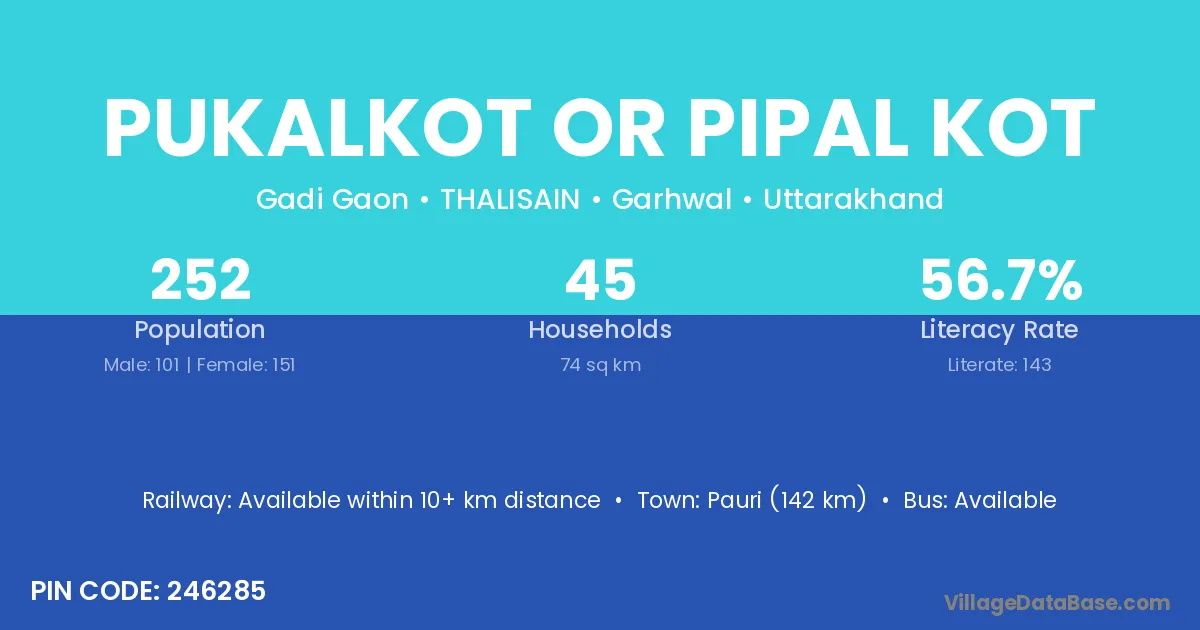 PUKALKOT OR PIPAL KOT

Gadi Gaon • THALISAIN • Garhwal • Uttarakhand

252
Population
Male: 101 | Female: 151

45
Households
74 sq km

56.7%
Literacy Rate
Literate: 143

Railway: Available within 10+ km distance • Town: Pauri (142 km) • Bus: Available

PIN CODE: 246285

VillageDataBase.com